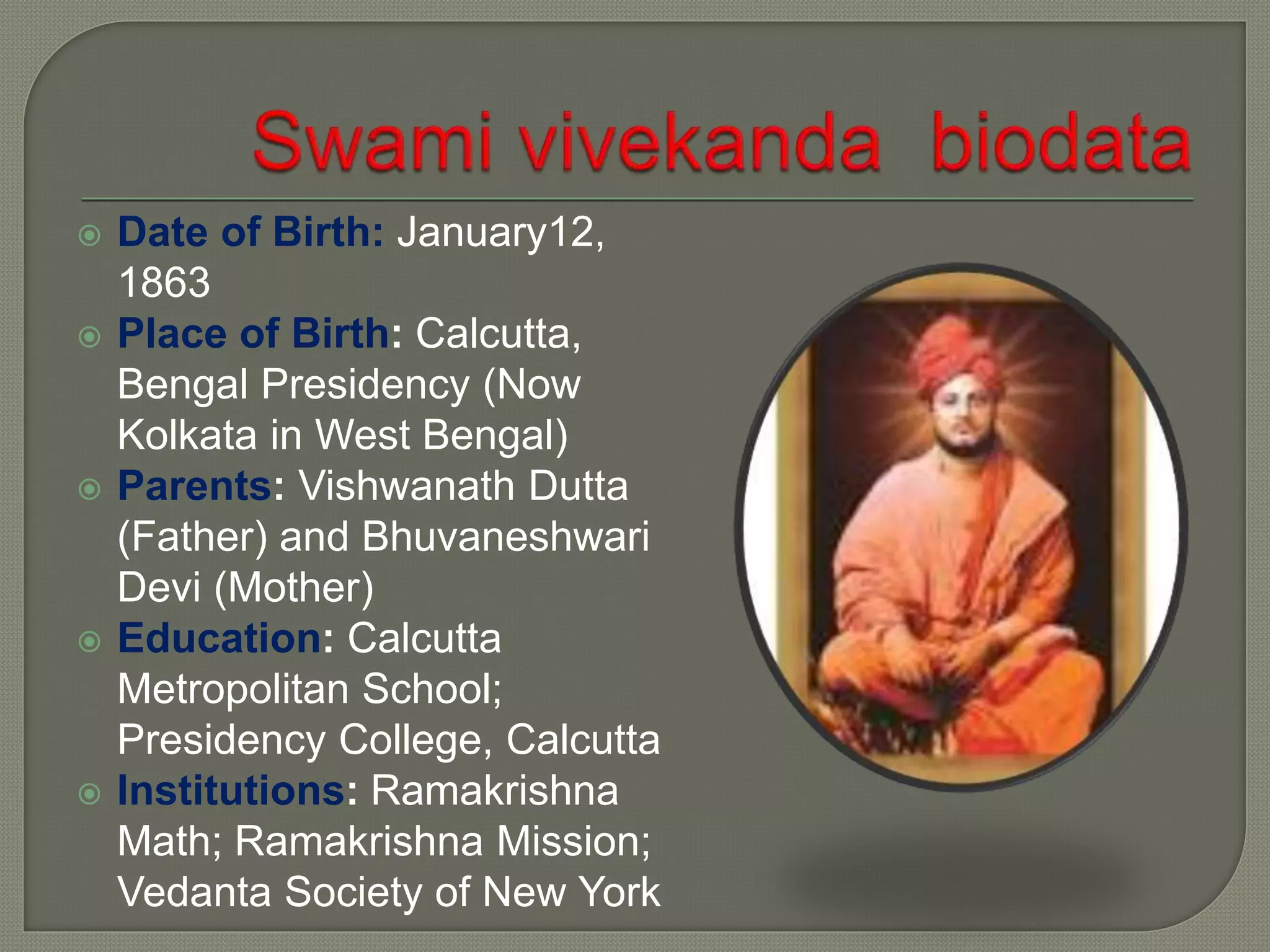 Swami vivekanda biodata

Date of Birth: January12, 1863

Place of Birth: Calcutta, Bengal Presidency (Now Kolkata in West Bengal)

Parents: Vishwanath Dutta (Father) and Bhuvaneshwari Devi (Mother)

Education: Calcutta Metropolitan School; Presidency College, Calcutta

Institutions: Ramakrishna Math; Ramakrishna Mission; Vedanta Society of New York